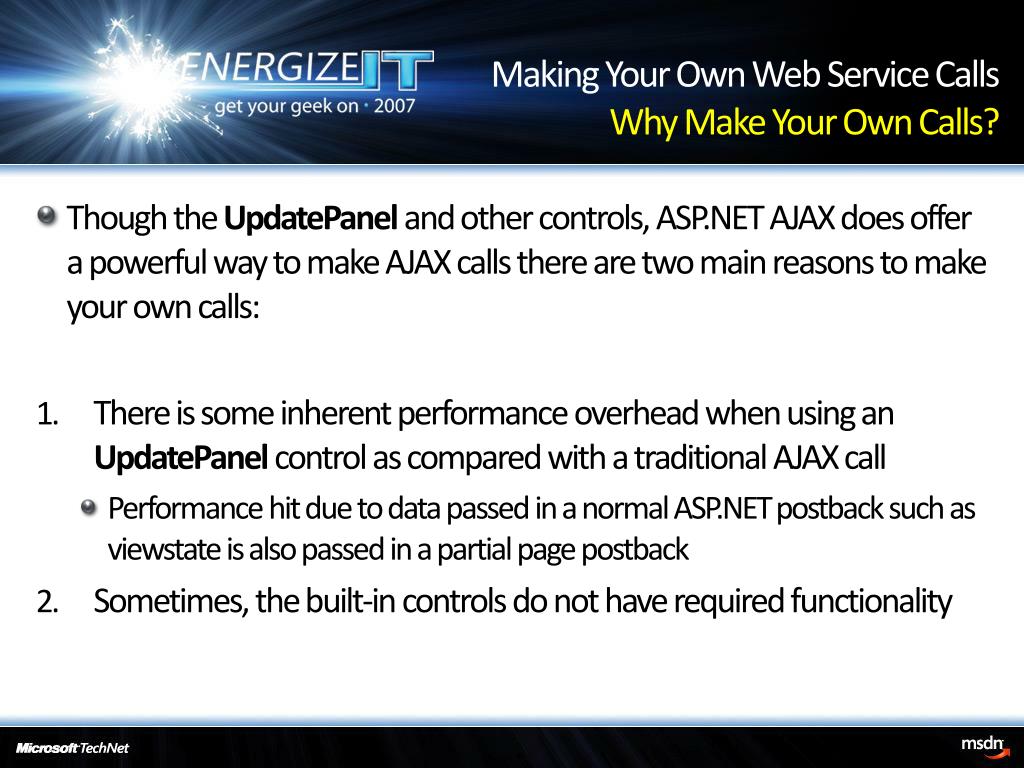 ENERGIZE IT
get your geek on · 2007

Making Your Own Web Service Calls
Why Make Your Own Calls?

Though the UpdatePanel and other controls, ASP.NET AJAX does offer a powerful way to make AJAX calls there are two main reasons to make your own calls:

1. There is some inherent performance overhead when using an UpdatePanel control as compared with a traditional AJAX call

Performance hit due to data passed in a normal ASP.NET postback such as viewstate is also passed in a partial page postback

2. Sometimes, the built-in controls do not have required functionality

Microsoft TechNet

msdn